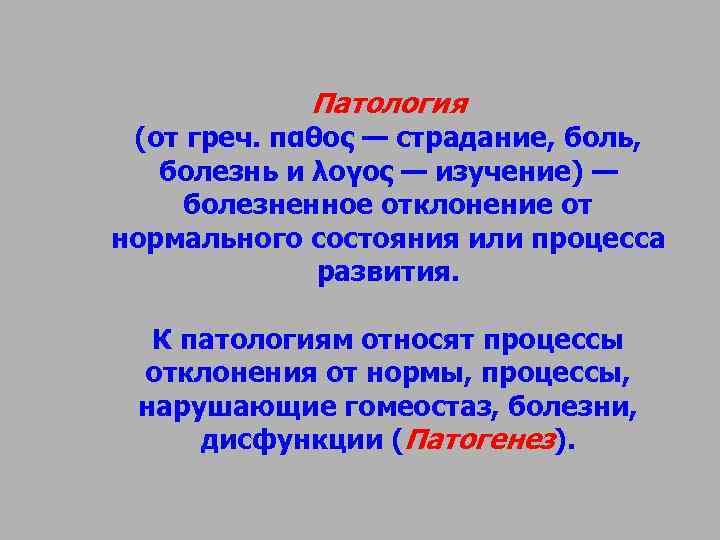 Патология
(от греч. παθος — страдание, боль, болезнь и λογος — изучение) — болезненное отклонение от нормального состояния или процесса развития.

К патологиям относят процессы отклонения от нормы, процессы, нарушающие гомеостаз, болезни, дисфункции (Патогенез).